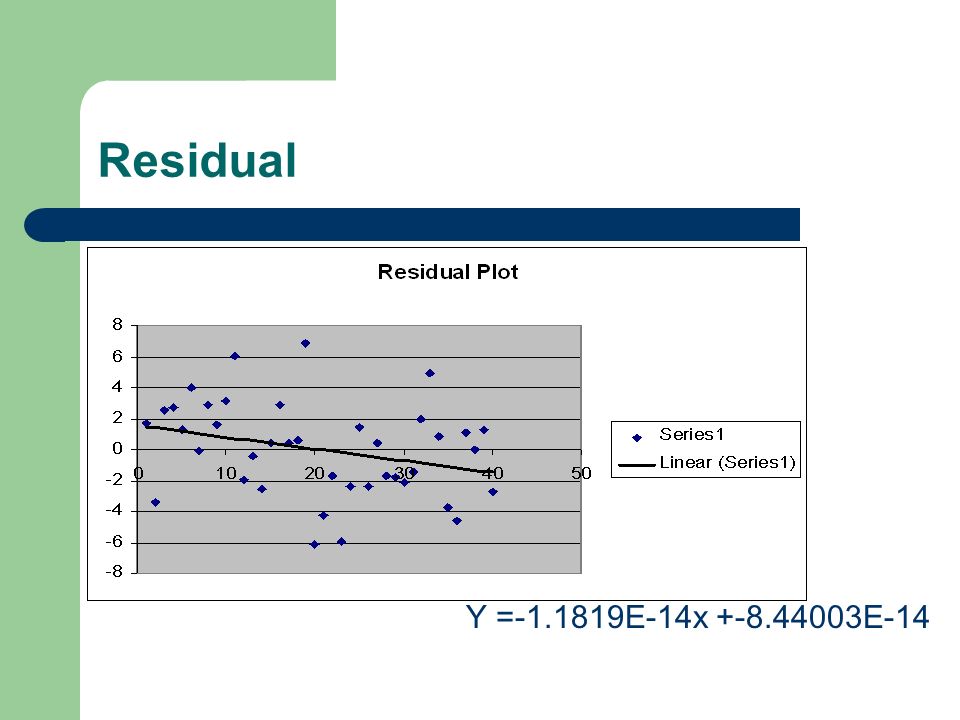 Residual

Residual Plot

8
6
4
2
0
-2
-4
-6
-8

0 10 20 30 40 50

Series1
Linear (Series1)

Y =-1.1819E-14x +-8.44003E-14